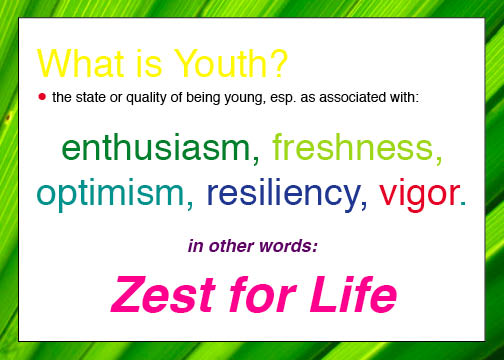 What is Youth?

• the state or quality of being young, esp. as associated with:

enthusiasm, freshness, optimism, resiliency, vigor.

in other words:

Zest for Life